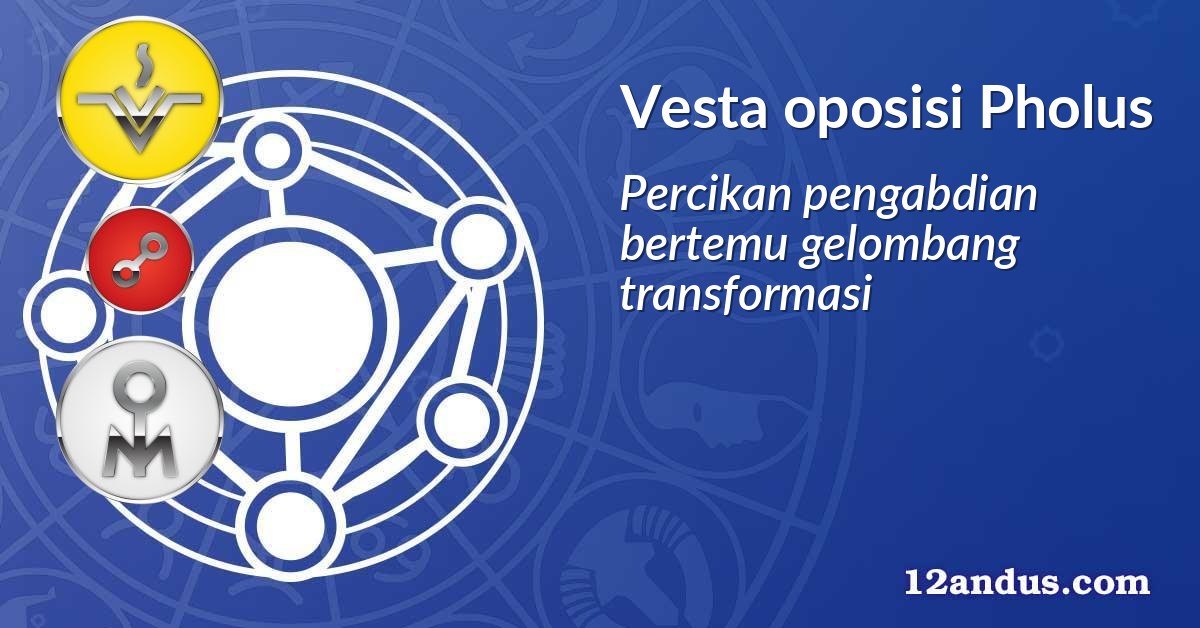 Vesta oposisi Pholus

Percikan pengabdian bertemu gelombang transformasi

12andus.com